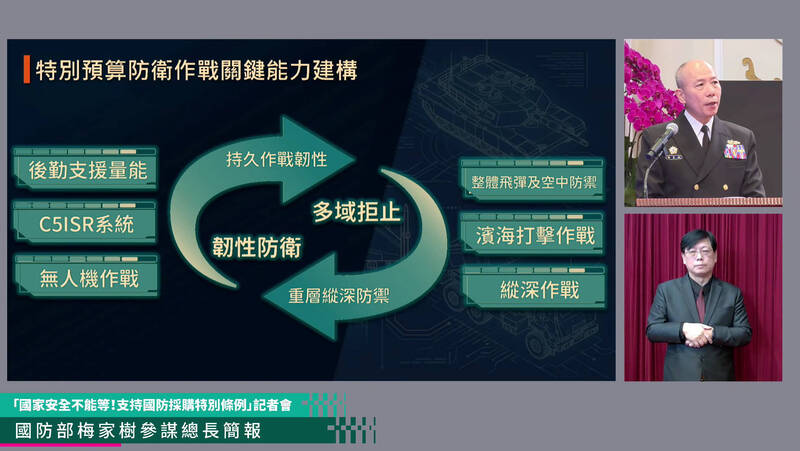 特別預算防衛作戰關鍵能力建構

後勤支援量能

C5ISR系統

無人機作戰

持久作戰韌性

多域拒止

韌性防衛

重層縱深防禦

整體飛彈及空中防禦

濱海打擊作戰

縱深作戰

「國家安全不能等!支持國防採購特別條例」記者會

國防部梅家樹參謀總長簡報